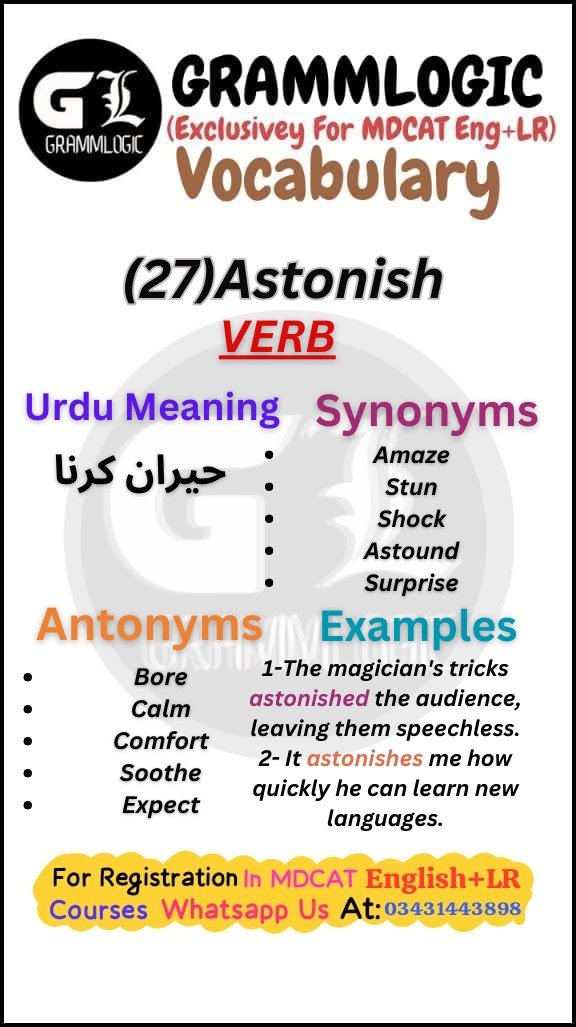 GL
GRAMMLOGIC

GRAMMLOGIC
(Exclusivey For MDCAT Eng+LR)
Vocabulary

(27)Astonish
VERB

Urdu Meaning
حیران کرنا

Synonyms
- Amaze
- Stun
- Shock
- Astound
- Surprise

Antonyms
- Bore
- Calm
- Comfort
- Soothe
- Expect

Examples
1-The magician's tricks astonished the audience, leaving them speechless.
2- It astonishes me how quickly he can learn new languages.

For Registration In MDCAT English+LR Courses Whatsapp Us At:03431443898